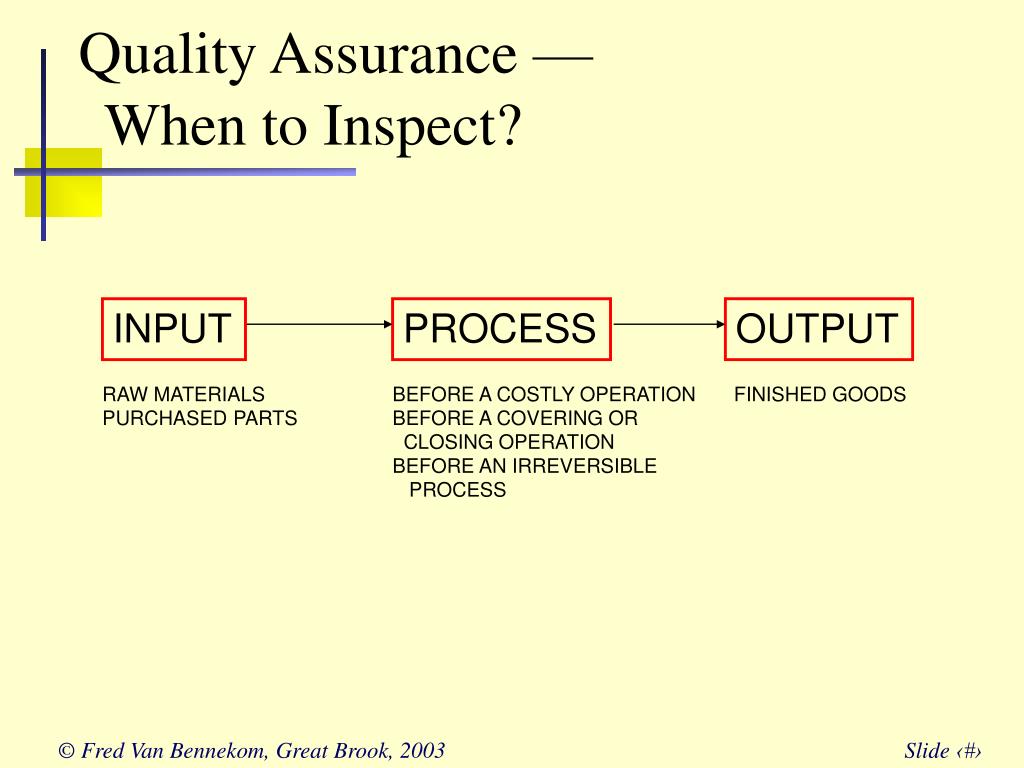 Quality Assurance — When to Inspect?

INPUT

PROCESS

OUTPUT

RAW MATERIALS
PURCHASED PARTS

BEFORE A COSTLY OPERATION
BEFORE A COVERING OR CLOSING OPERATION
BEFORE AN IRREVERSIBLE PROCESS

FINISHED GOODS

© Fred Van Bennekom, Great Brook, 2003

Slide ‹#›